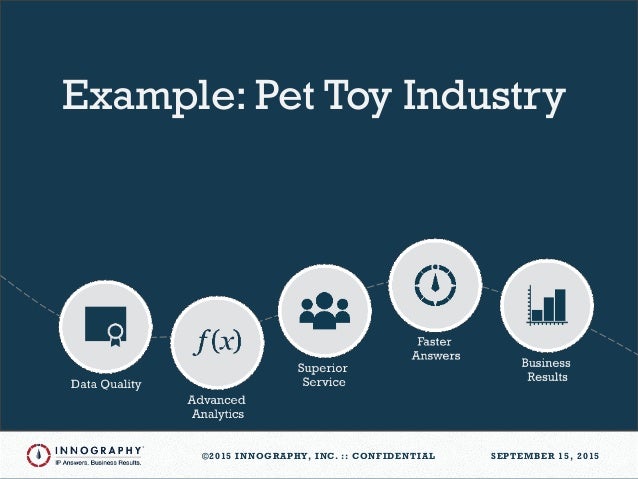 Example: Pet Toy Industry

Data Quality

$f(x)$

Advanced Analytics

Superior Service

Faster Answers

Business Results

INNOGRAPHY
IP Answers. Business Results.

©2015 INNOGRAPHY, INC. :: CONFIDENTIAL

SEPTEMBER 15, 2015